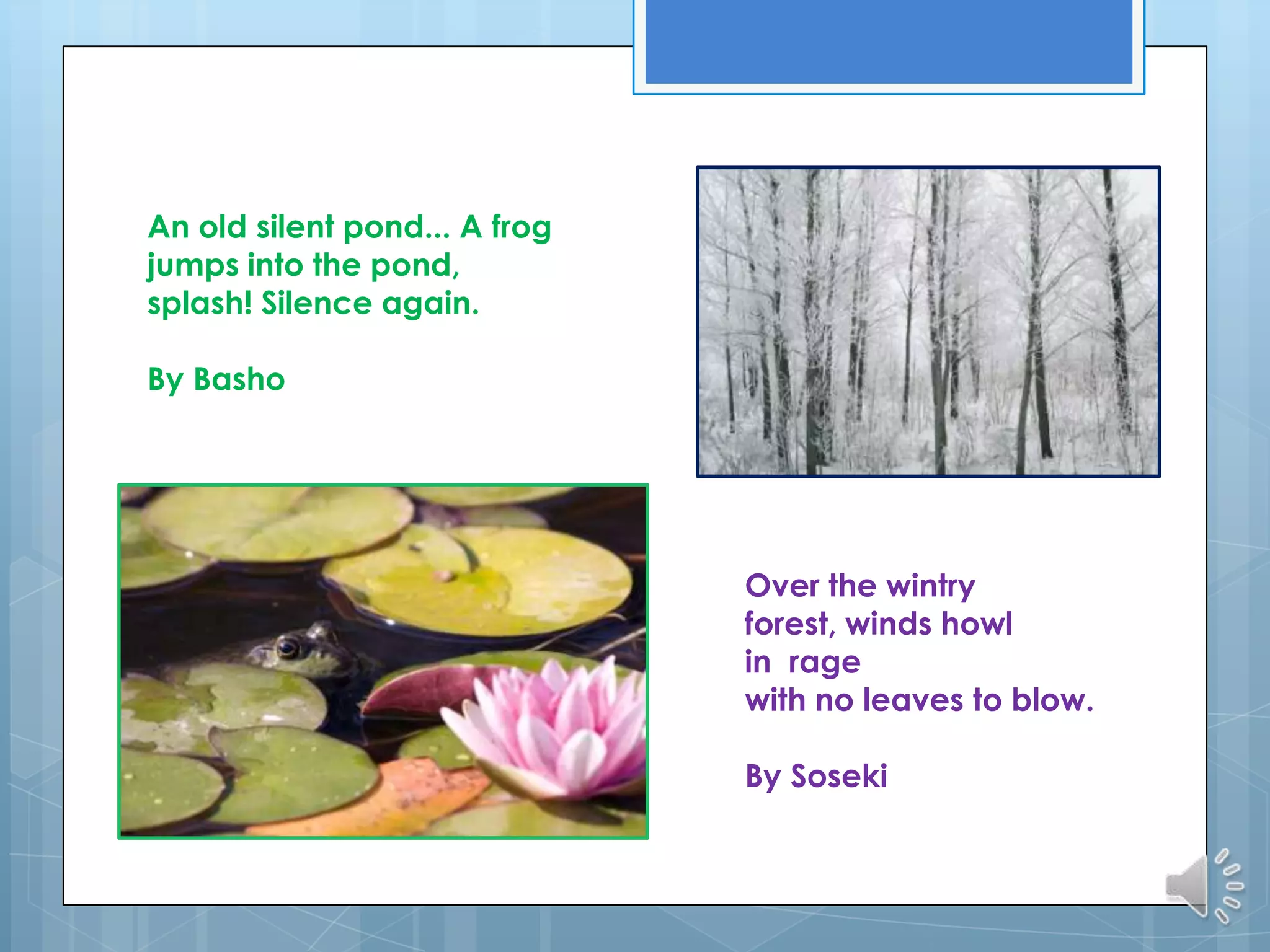 An old silent pond... A frog jumps into the pond, splash! Silence again.

By Basho

Over the wintry
forest, winds howl
in  rage
with no leaves to blow.

By Soseki